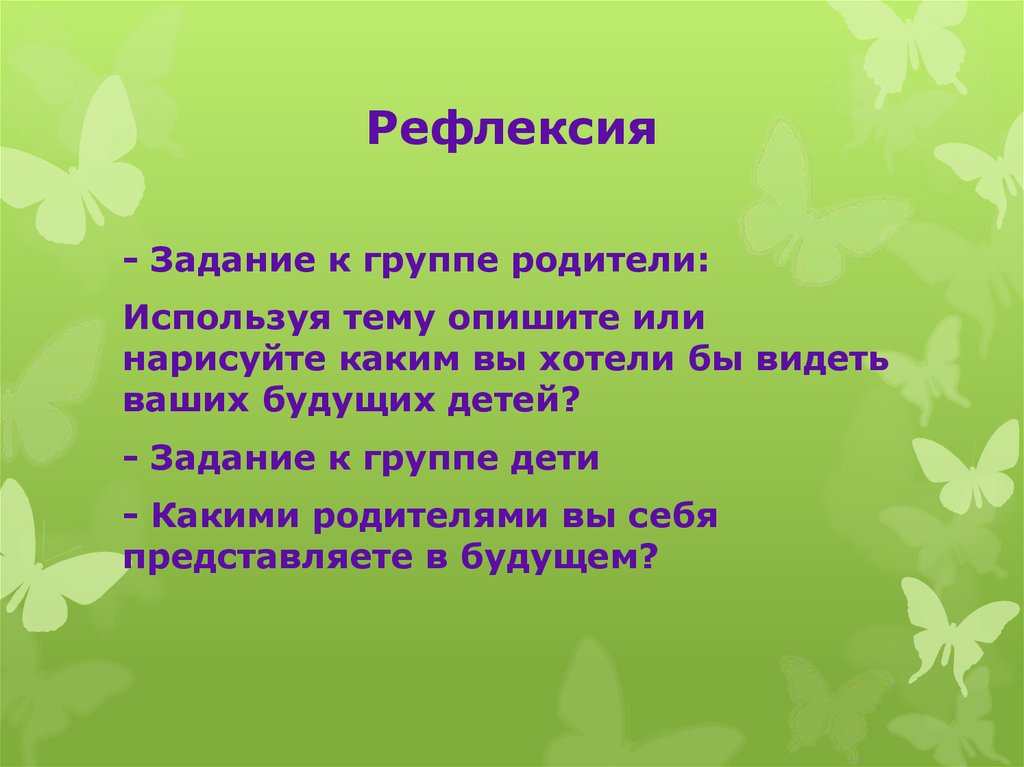 Рефлексия

- Задание к группе родители:

Используя тему опишите или нарисуйте каким вы хотели бы видеть ваших будущих детей?

- Задание к группе дети

- Какими родителями вы себя представляете в будущем?